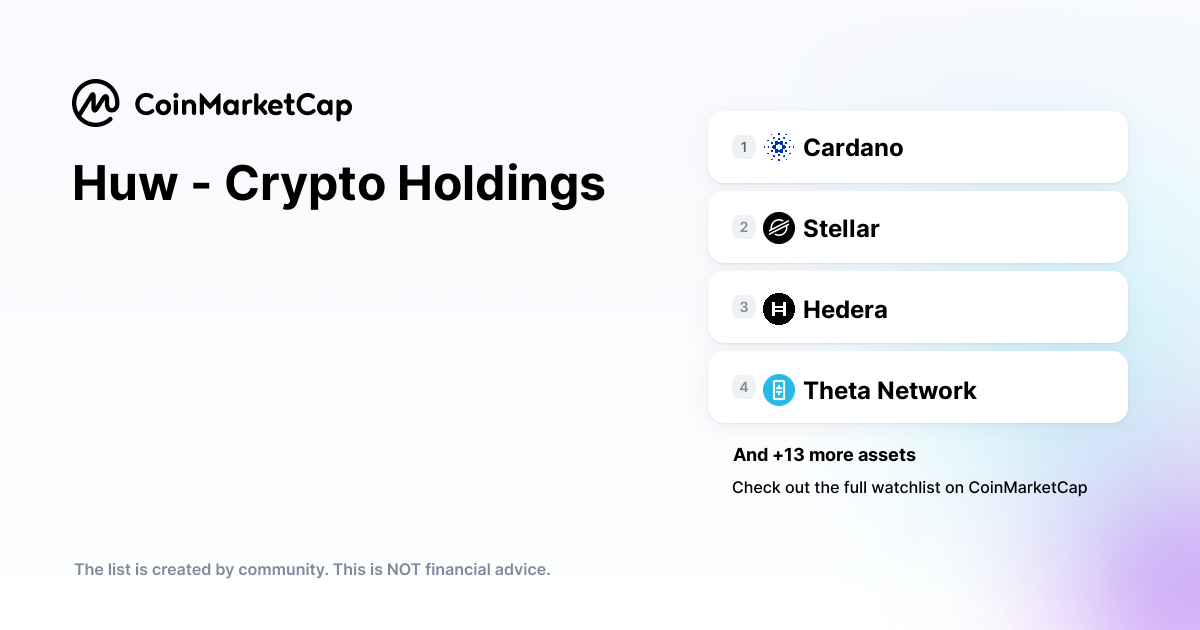 CoinMarketCap

Huw - Crypto Holdings

1 Cardano

2 Stellar

3 Hedera

4 Theta Network

And +13 more assets

Check out the full watchlist on CoinMarketCap

The list is created by community. This is NOT financial advice.